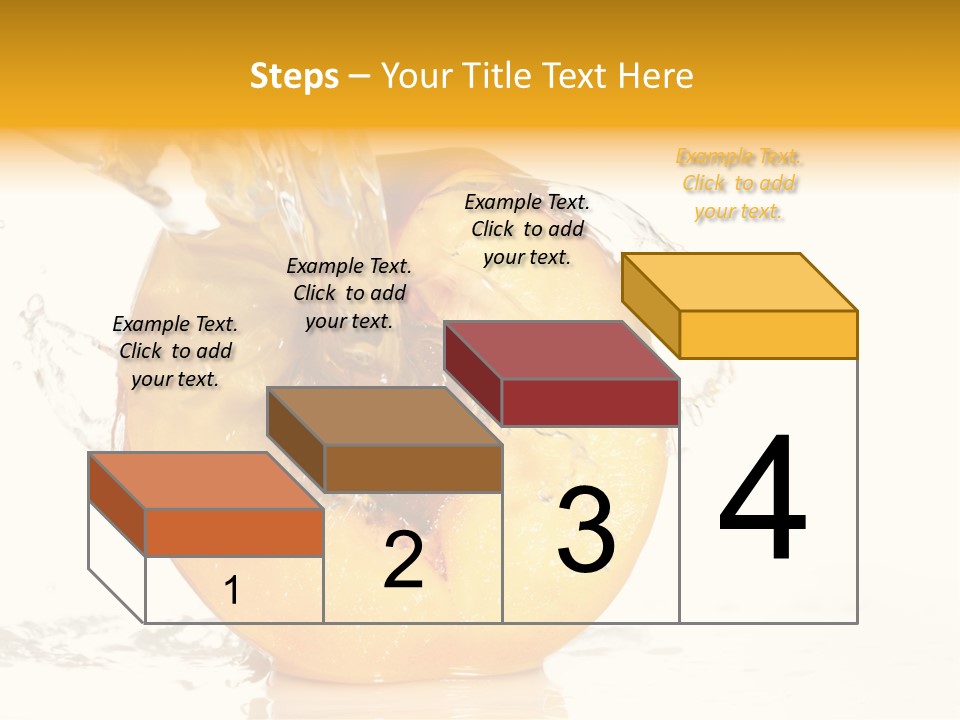 Steps – Your Title Text Here

Example Text. Click to add your text.

Example Text. Click to add your text.

Example Text. Click to add your text.

Example Text. Click to add your text.

1

2

3

4